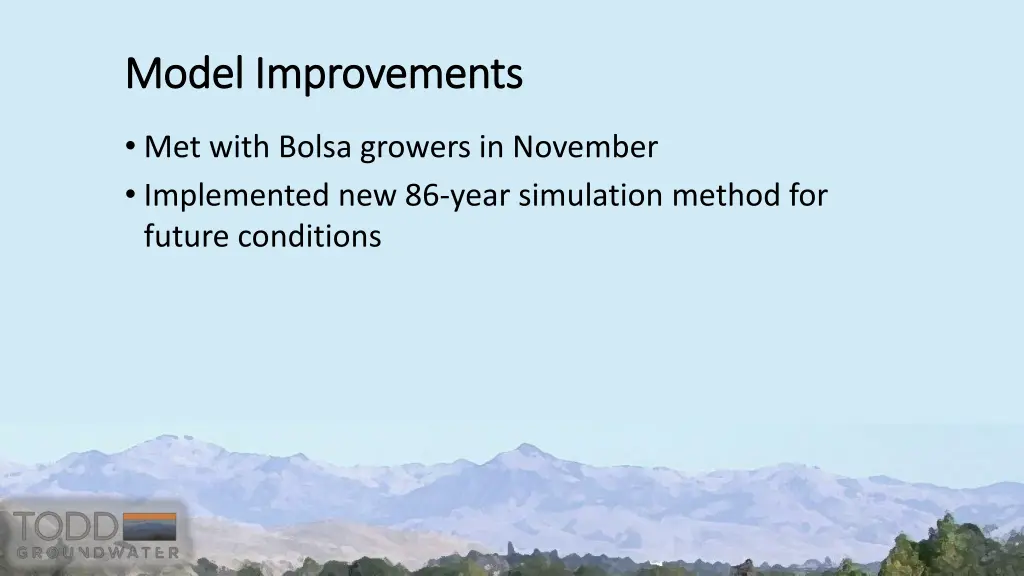 Model Improvements

• Met with Bolsa growers in November
• Implemented new 86-year simulation method for future conditions

TODD
GROUNDWATER